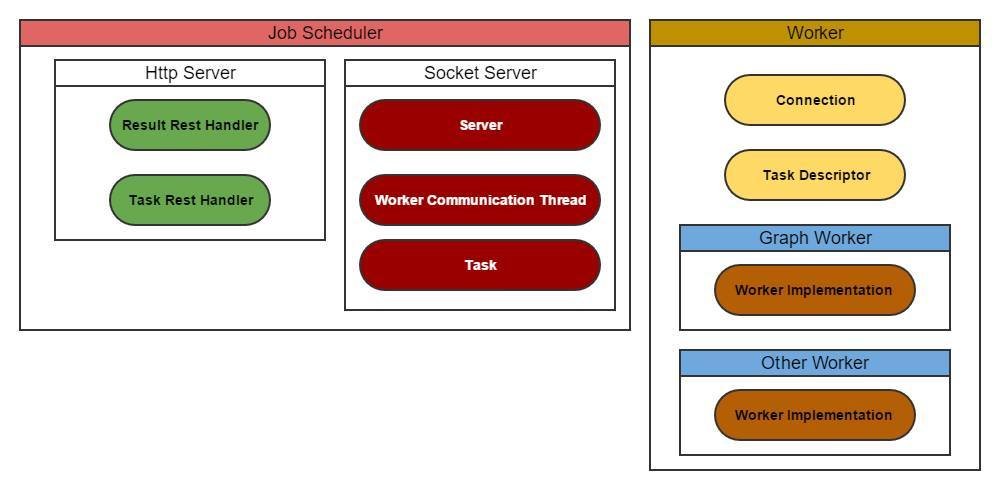 Job Scheduler

Http Server

Result Rest Handler

Task Rest Handler

Socket Server

Server

Worker Communication Thread

Task

Worker

Connection

Task Descriptor

Graph Worker

Worker Implementation

Other Worker

Worker Implementation